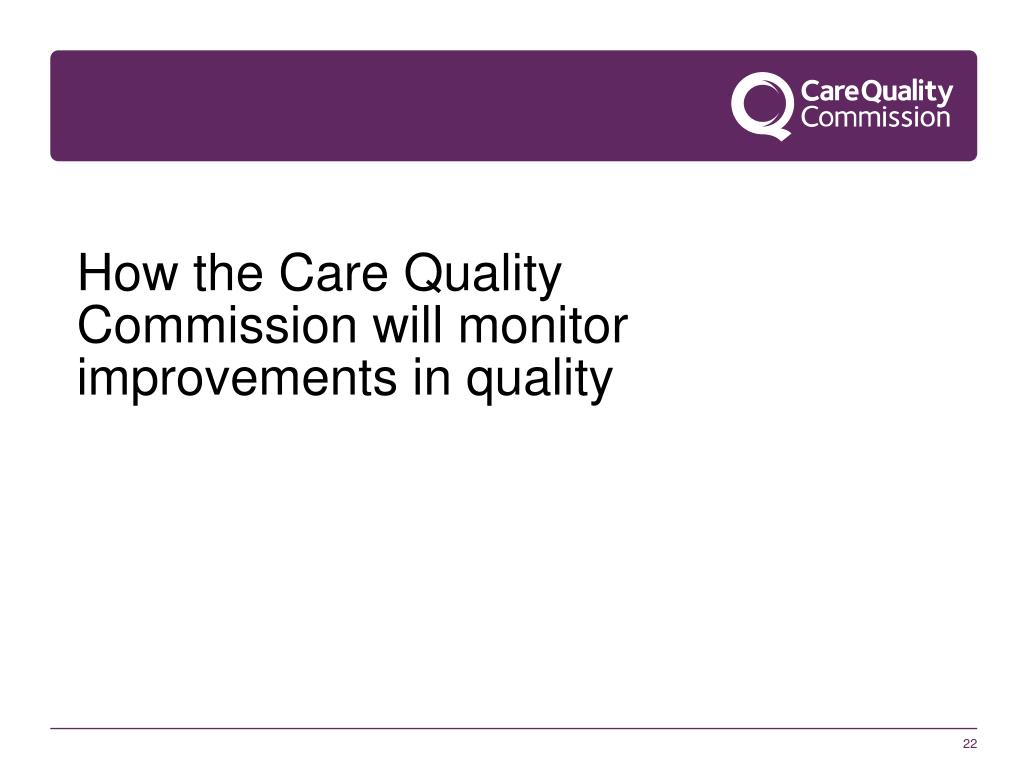 CareQuality
Commission

How the Care Quality Commission will monitor improvements in quality

22